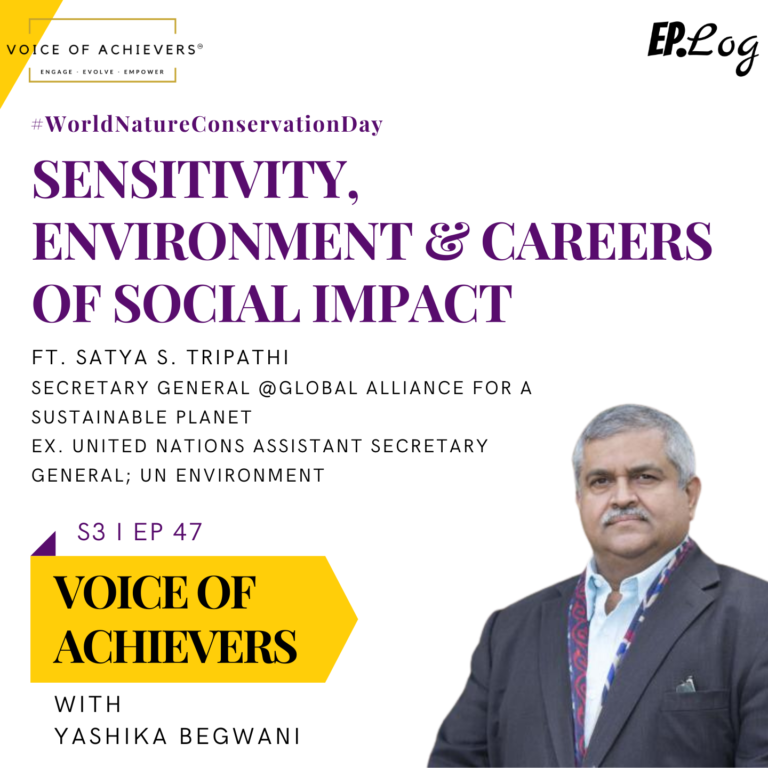 VOICE OF ACHIEVERS®
ENGAGE · EVOLVE · EMPOWER

EP.Log

#WorldNatureConservationDay

SENSITIVITY, ENVIRONMENT & CAREERS OF SOCIAL IMPACT

FT. SATYA S. TRIPATHI
SECRETARY GENERAL @GLOBAL ALLIANCE FOR A SUSTAINABLE PLANET
EX. UNITED NATIONS ASSISTANT SECRETARY GENERAL; UN ENVIRONMENT

S3 I EP 47

VOICE OF ACHIEVERS

WITH
YASHIKA BEGWANI